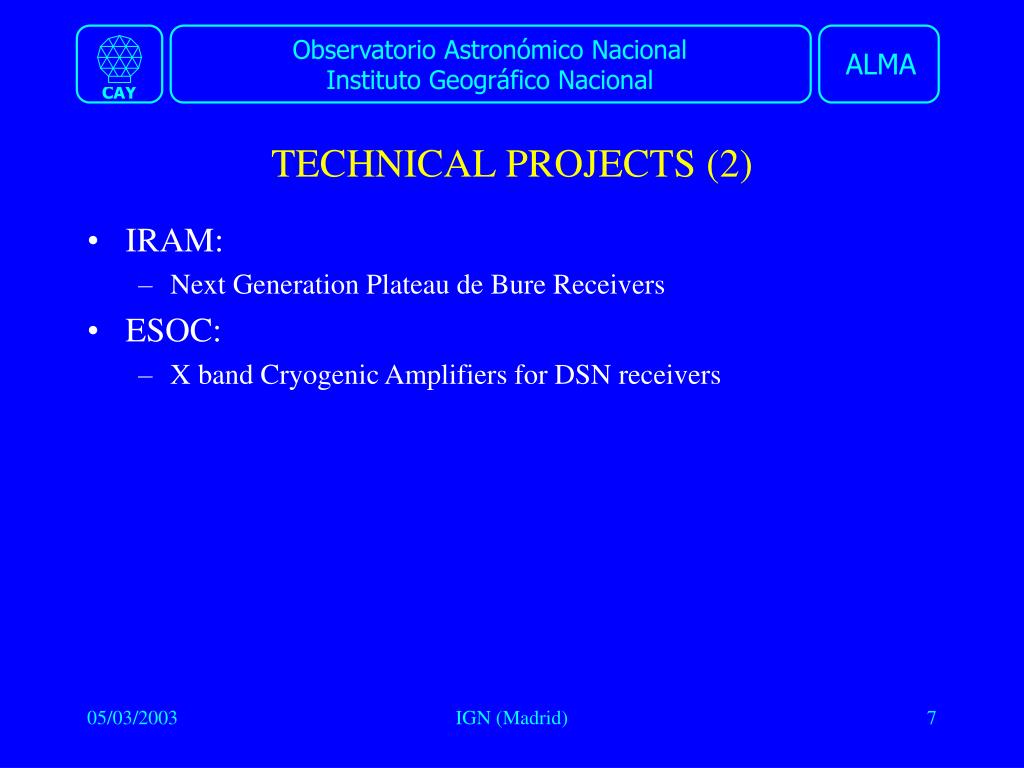 CAY

Observatorio Astronómico Nacional
Instituto Geográfico Nacional

ALMA

TECHNICAL PROJECTS (2)

• IRAM:
– Next Generation Plateau de Bure Receivers
• ESOC:
– X band Cryogenic Amplifiers for DSN receivers

05/03/2003

IGN (Madrid)

7